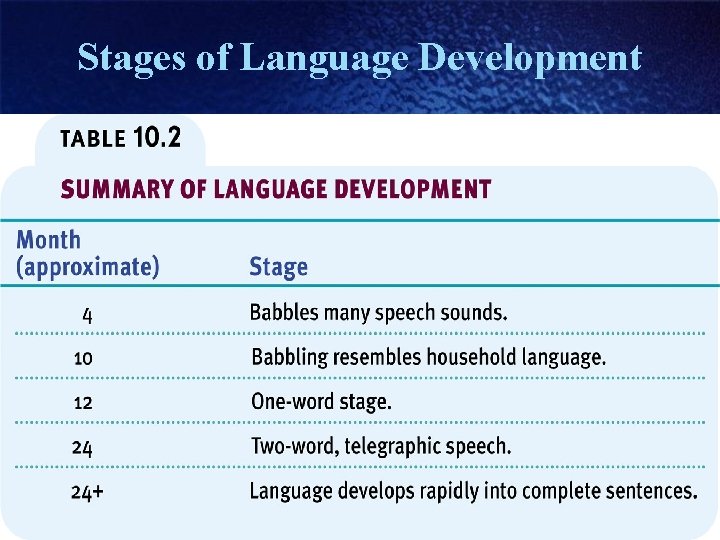 Stages of Language Development

TABLE 10.2

SUMMARY OF LANGUAGE DEVELOPMENT

| Month (approximate) | Stage |
|---|---|
| 4 | Babbles many speech sounds. |
| 10 | Babbling resembles household language. |
| 12 | One-word stage. |
| 24 | Two-word, telegraphic speech. |
| 24+ | Language develops rapidly into complete sentences. |